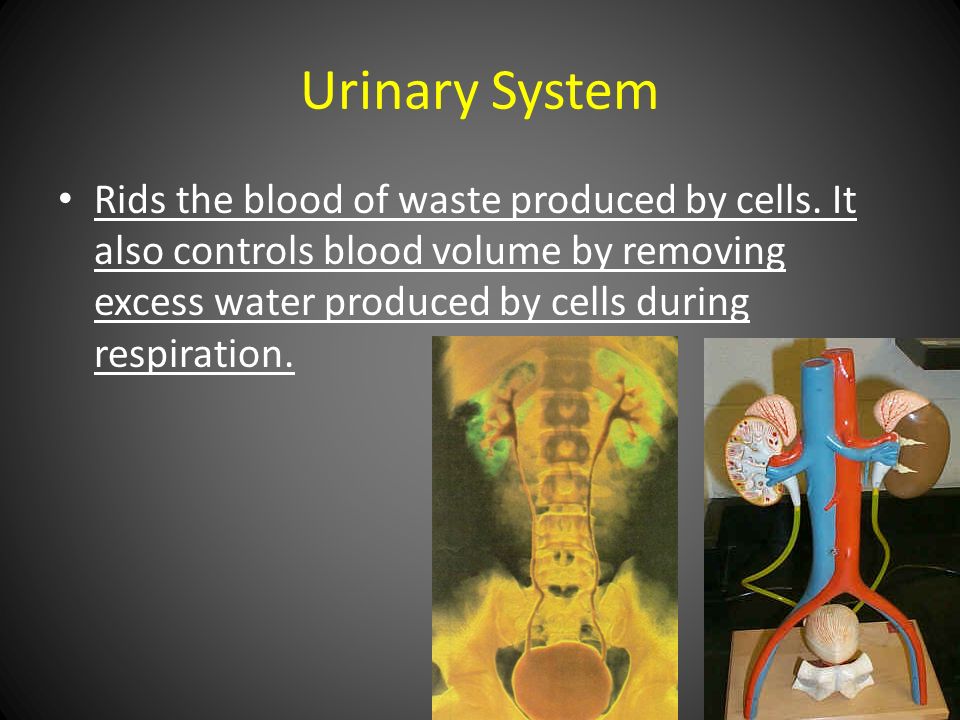 Urinary System

• Rids the blood of waste produced by cells. It also controls blood volume by removing excess water produced by cells during respiration.